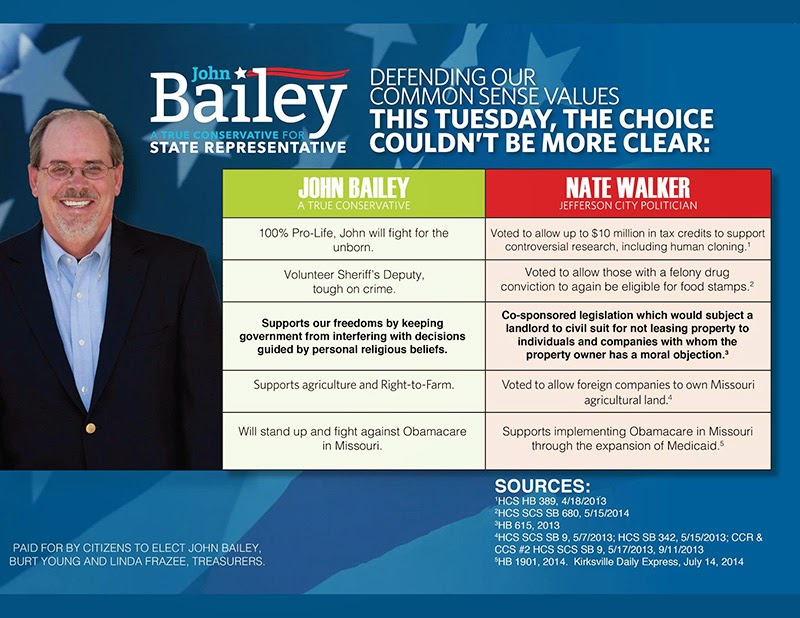 John Bailey
A TRUE CONSERVATIVE FOR
STATE REPRESENTATIVE

DEFENDING OUR COMMON SENSE VALUES
THIS TUESDAY, THE CHOICE COULDN'T BE MORE CLEAR:

| JOHN BAILEY A TRUE CONSERVATIVE | NATE WALKER JEFFERSON CITY POLITICIAN |
|---|---|
| 100% Pro-Life, John will fight for the unborn. | Voted to allow up to \$10 million in tax credits to support controversial research, including human cloning.$^1$ |
| Volunteer Sheriff's Deputy, tough on crime. | Voted to allow those with a felony drug conviction to again be eligible for food stamps.$^2$ |
| Supports our freedoms by keeping government from interfering with decisions guided by personal religious beliefs. | Co-sponsored legislation which would subject a landlord to civil suit for not leasing property to individuals and companies with whom the property owner has a moral objection.$^3$ |
| Supports agriculture and Right-to-Farm. | Voted to allow foreign companies to own Missouri agricultural land.$^4$ |
| Will stand up and fight against Obamacare in Missouri. | Supports implementing Obamacare in Missouri through the expansion of Medicaid.$^5$ |

SOURCES:
$^1$HCS HB 389, 4/18/2013
$^2$HCS SCS SB 680, 5/15/2014
$^3$HB 615, 2013
$^4$HCS SCS SB 9, 5/7/2013; HCS SB 342, 5/15/2013; CCR & CCS #2 HCS SCS SB 9, 5/17/2013, 9/11/2013
$^5$HB 1901, 2014. Kirksville Daily Express, July 14, 2014

PAID FOR BY CITIZENS TO ELECT JOHN BAILEY, BURT YOUNG AND LINDA FRAZEE, TREASURERS.